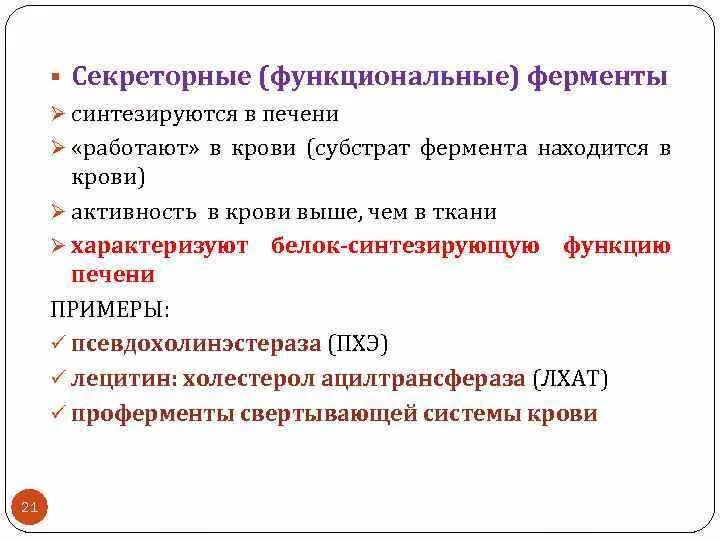 ▪ Секреторные (функциональные) ферменты

➢ синтезируются в печени

➢ «работают» в крови (субстрат фермента находится в крови)

➢ активность в крови выше, чем в ткани

➢ характеризуют белок-синтезирующую функцию печени

ПРИМЕРЫ:

✓ псевдохолинэстераза (ПХЭ)

✓ лецитин: холестерол ацилтрансфераза (ЛХАТ)

✓ проферменты свертывающей системы крови

21